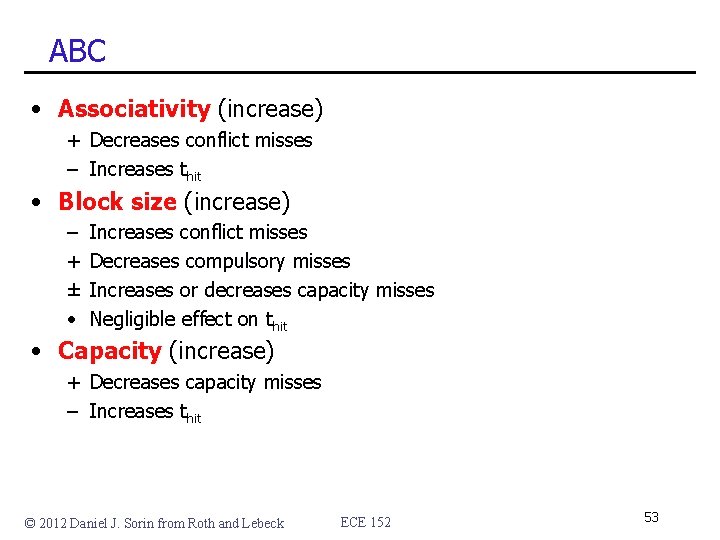 ABC

• Associativity (increase)
  + Decreases conflict misses
  – Increases $t_{hit}$
• Block size (increase)
  – Increases conflict misses
  + Decreases compulsory misses
  ± Increases or decreases capacity misses
  • Negligible effect on $t_{hit}$
• Capacity (increase)
  + Decreases capacity misses
  – Increases $t_{hit}$

© 2012 Daniel J. Sorin from Roth and Lebeck

ECE 152

53